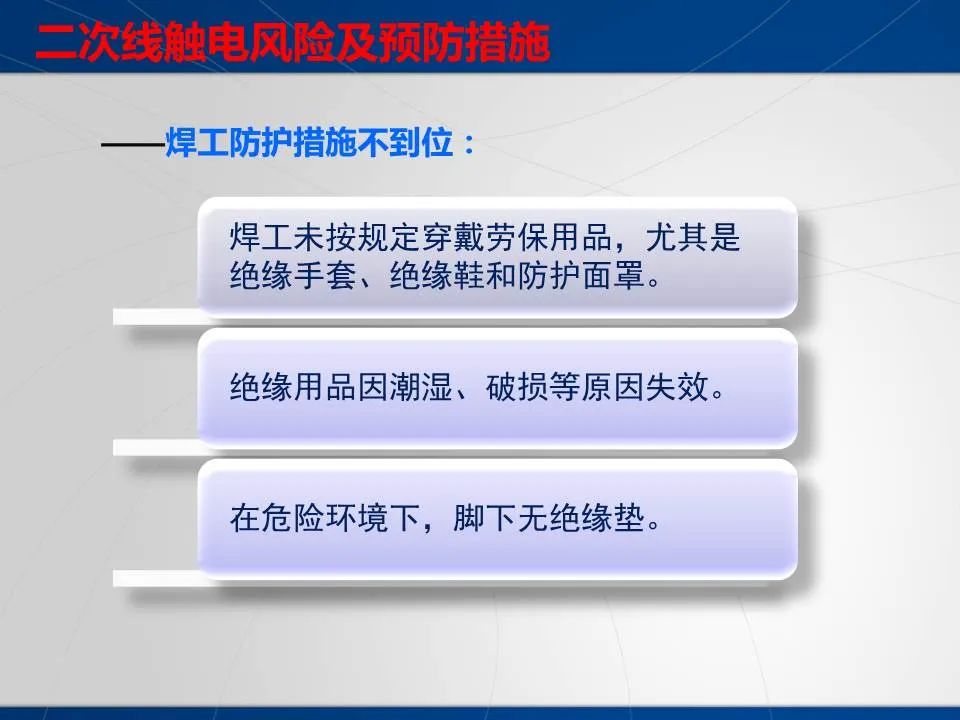 二次线触电风险及预防措施

——焊工防护措施不到位：

焊工未按规定穿戴劳保用品，尤其是绝缘手套、绝缘鞋和防护面罩。

绝缘用品因潮湿、破损等原因失效。

在危险环境下，脚下无绝缘垫。